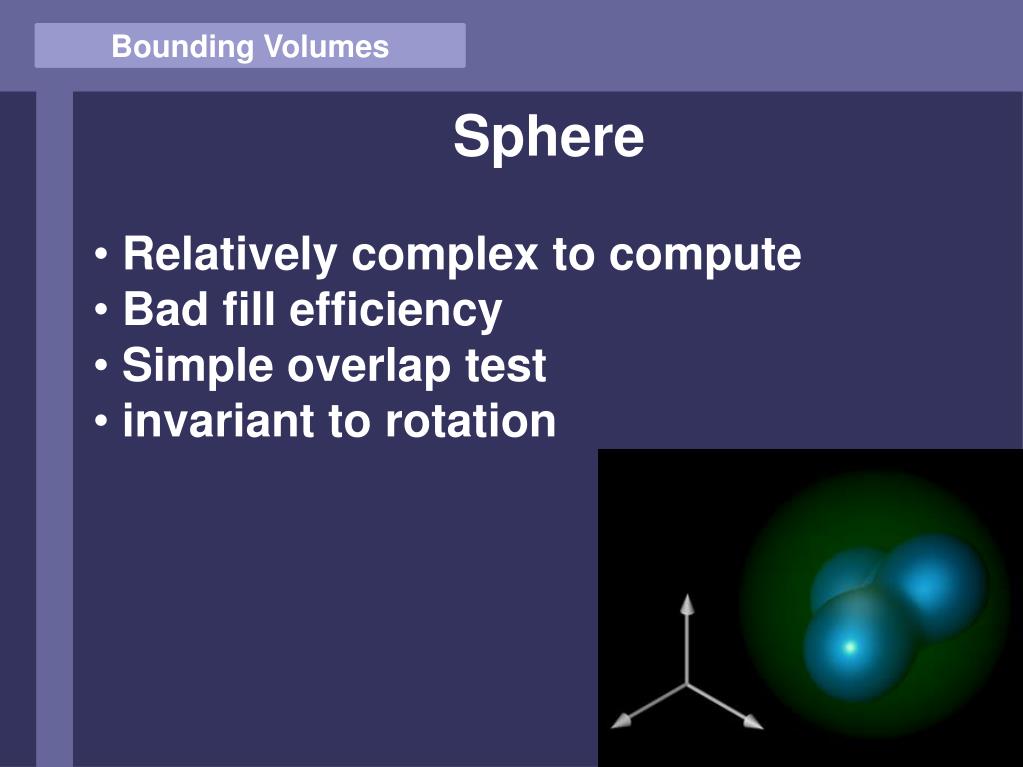 Bounding Volumes

Sphere

• Relatively complex to compute
• Bad fill efficiency
• Simple overlap test
• invariant to rotation